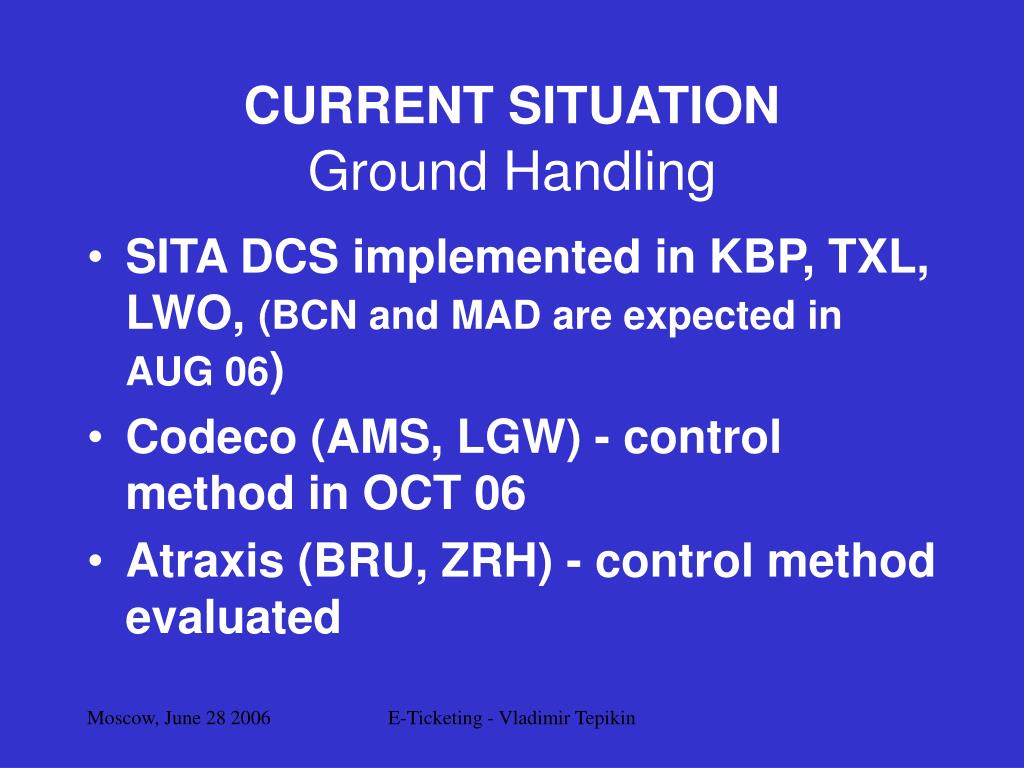 CURRENT SITUATION
Ground Handling

• SITA DCS implemented in KBP, TXL, LWO, (BCN and MAD are expected in AUG 06)
• Codeco (AMS, LGW) - control method in OCT 06
• Atraxis (BRU, ZRH) - control method evaluated

Moscow, June 28 2006

E-Ticketing - Vladimir Tepikin